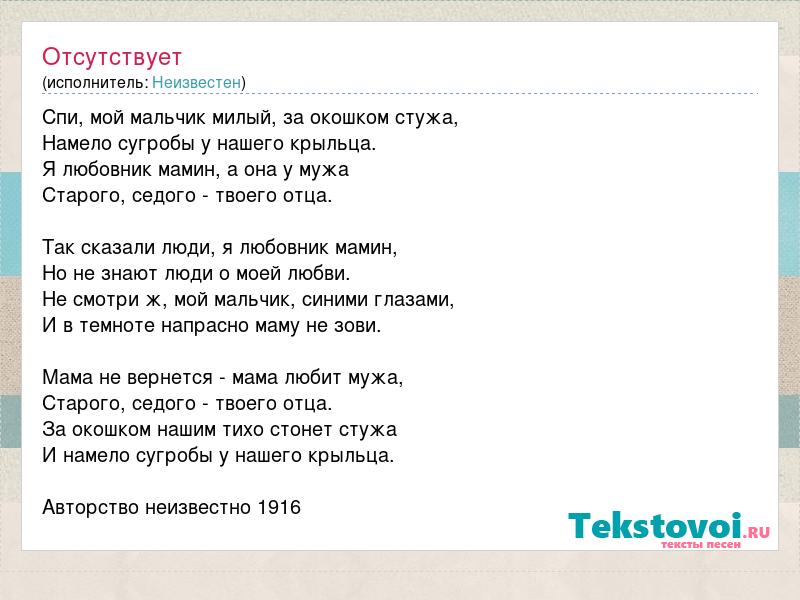 Отсутствует
(исполнитель: Неизвестен)

Спи, мой мальчик милый, за окошком стужа,
Намело сугробы у нашего крыльца.
Я любовник мамин, а она у мужа
Старого, седого - твоего отца.

Так сказали люди, я любовник мамин,
Но не знают люди о моей любви.
Не смотри ж, мой мальчик, синими глазами,
И в темноте напрасно маму не зови.

Мама не вернется - мама любит мужа,
Старого, седого - твоего отца.
За окошком нашим тихо стонет стужа
И намело сугробы у нашего крыльца.

Авторство неизвестно 1916

Tekstovoi.RU
тексты песен